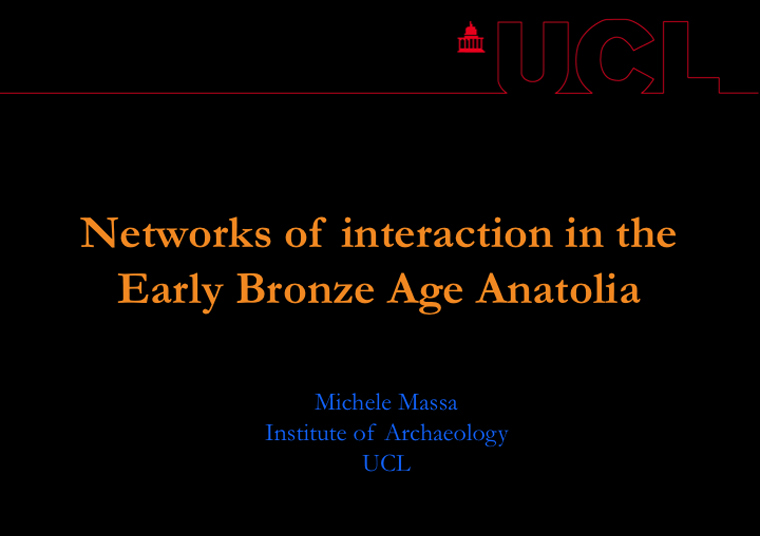 UCL

Networks of interaction in the Early Bronze Age Anatolia

Michele Massa
Institute of Archaeology
UCL